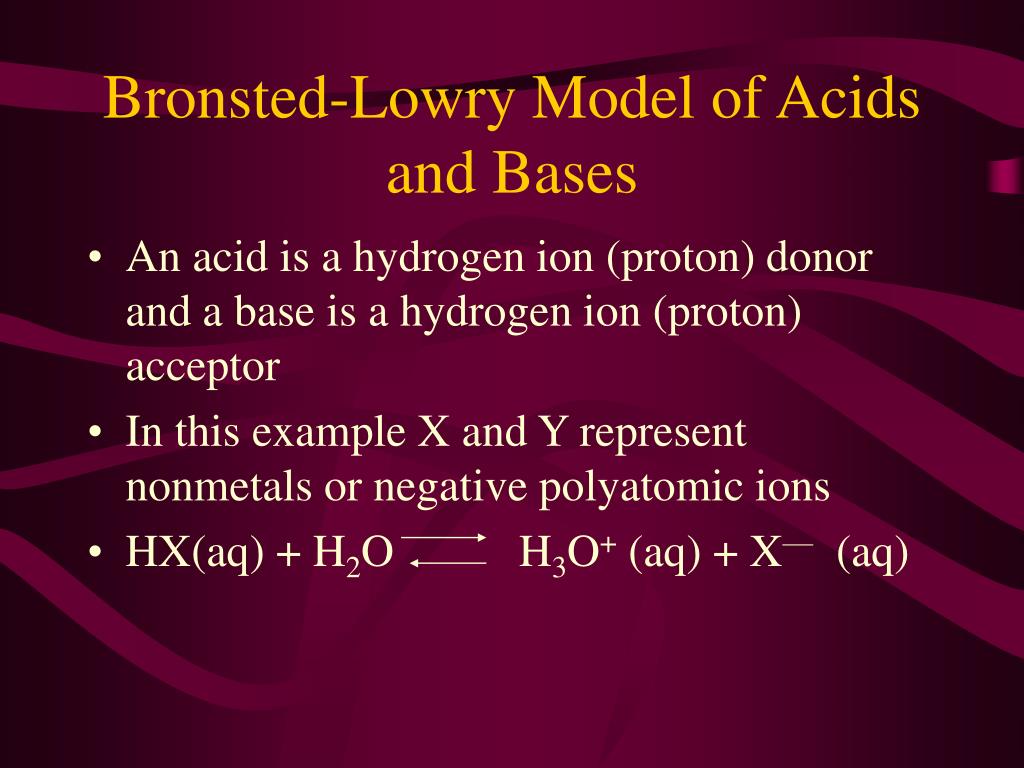 Bronsted-Lowry Model of Acids and Bases

• An acid is a hydrogen ion (proton) donor and a base is a hydrogen ion (proton) acceptor

• In this example X and Y represent nonmetals or negative polyatomic ions

• $HX(aq) + H_2O \rightleftharpoons H_3O^+ (aq) + X^- (aq)$